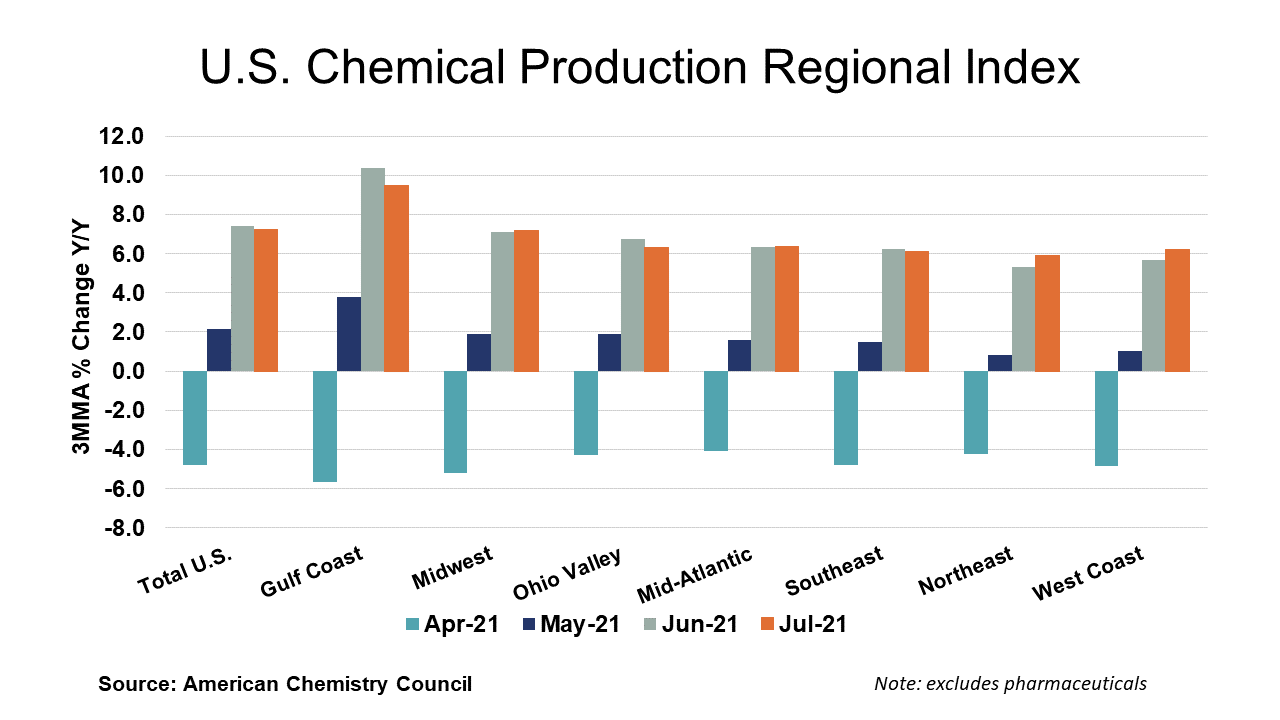 U.S. Chemical Production Regional Index

3MMA % Change Y/Y

12.0
10.0
8.0
6.0
4.0
2.0
0.0
-2.0
-4.0
-6.0
-8.0

Total U.S.
Gulf Coast
Midwest
Ohio Valley
Mid-Atlantic
Southeast
Northeast
West Coast

Apr-21 May-21 Jun-21 Jul-21

Source: American Chemistry Council

Note: excludes pharmaceuticals